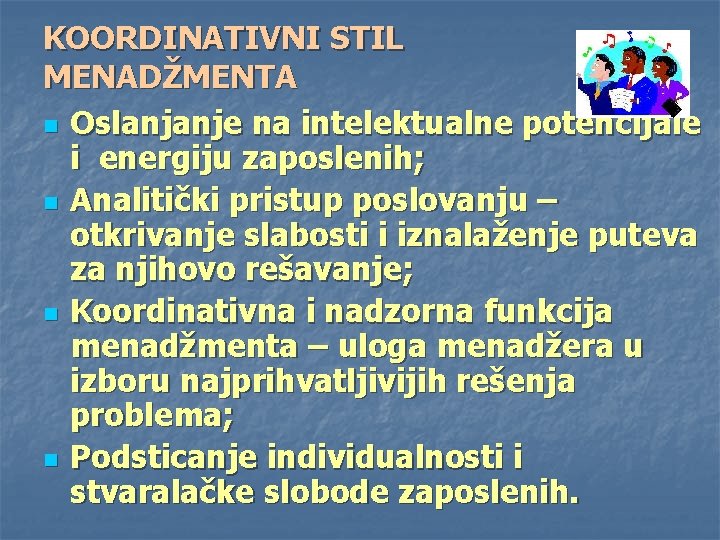 KOORDINATIVNI STIL MENADŽMENTA

Oslanjanje na intelektualne potencijale i energiju zaposlenih;

Analitički pristup poslovanju – otkrivanje slabosti i iznalaženje puteva za njihovo rešavanje;

Koordinativna i nadzorna funkcija menadžmenta – uloga menadžera u izboru najprihvatljivijih rešenja problema;

Podsticanje individualnosti i stvaralačke slobode zaposlenih.